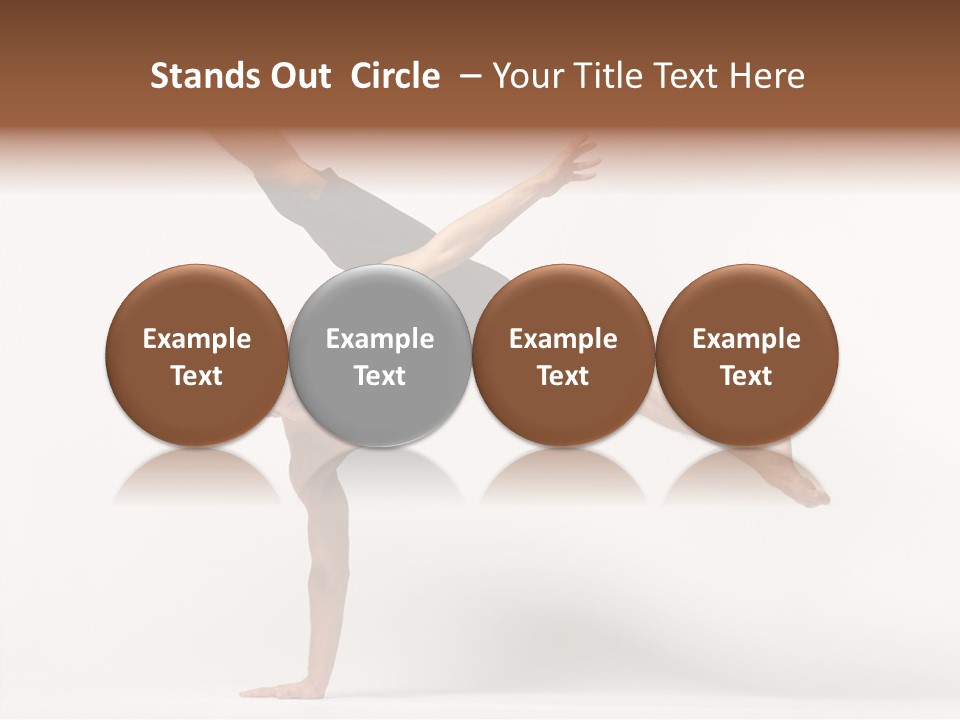 Stands Out Circle – Your Title Text Here

Example Text

Example Text

Example Text

Example Text